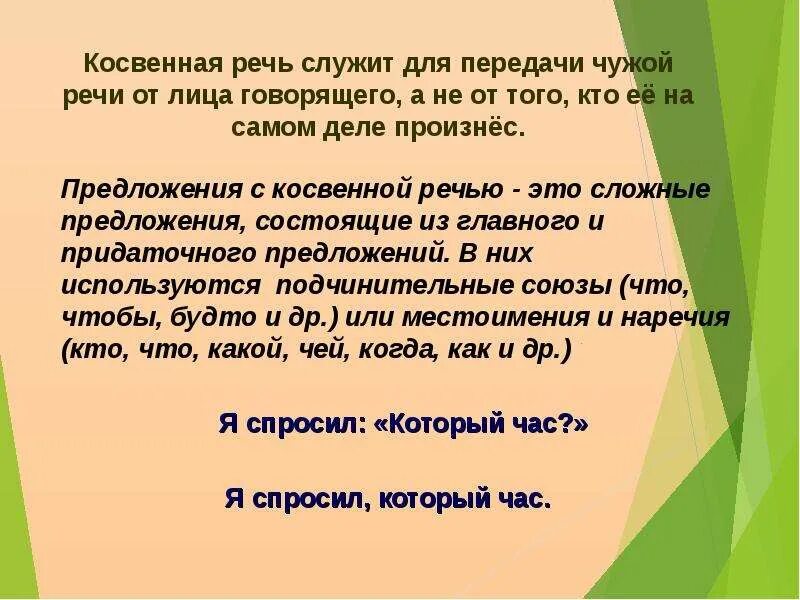 Косвенная речь служит для передачи чужой речи от лица говорящего, а не от того, кто её на самом деле произнёс.

Предложения с косвенной речью - это сложные предложения, состоящие из главного и придаточного предложений. В них используются подчинительные союзы (что, чтобы, будто и др.) или местоимения и наречия (кто, что, какой, чей, когда, как и др.)

Я спросил: «Который час?»

Я спросил, который час.